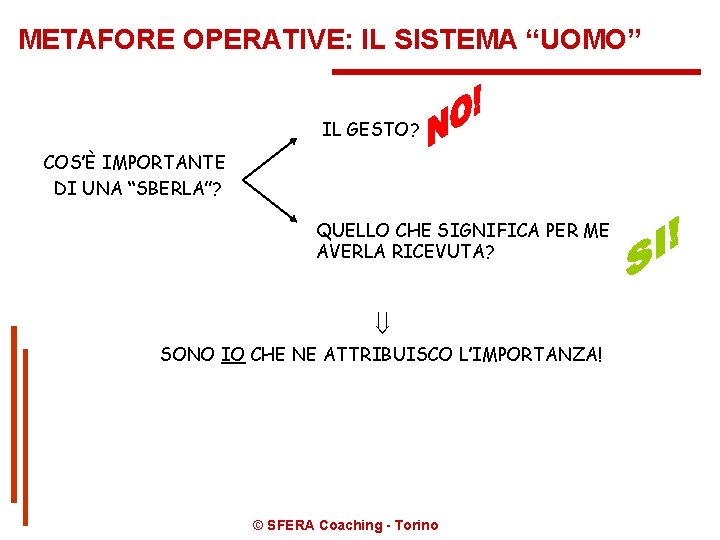 METAFORE OPERATIVE: IL SISTEMA “UOMO”

COS’È IMPORTANTE DI UNA “SBERLA”?

IL GESTO?

NO!

QUELLO CHE SIGNIFICA PER ME AVERLA RICEVUTA?

SI!

$\Downarrow$

SONO IO CHE NE ATTRIBUISCO L’IMPORTANZA!

© SFERA Coaching - Torino